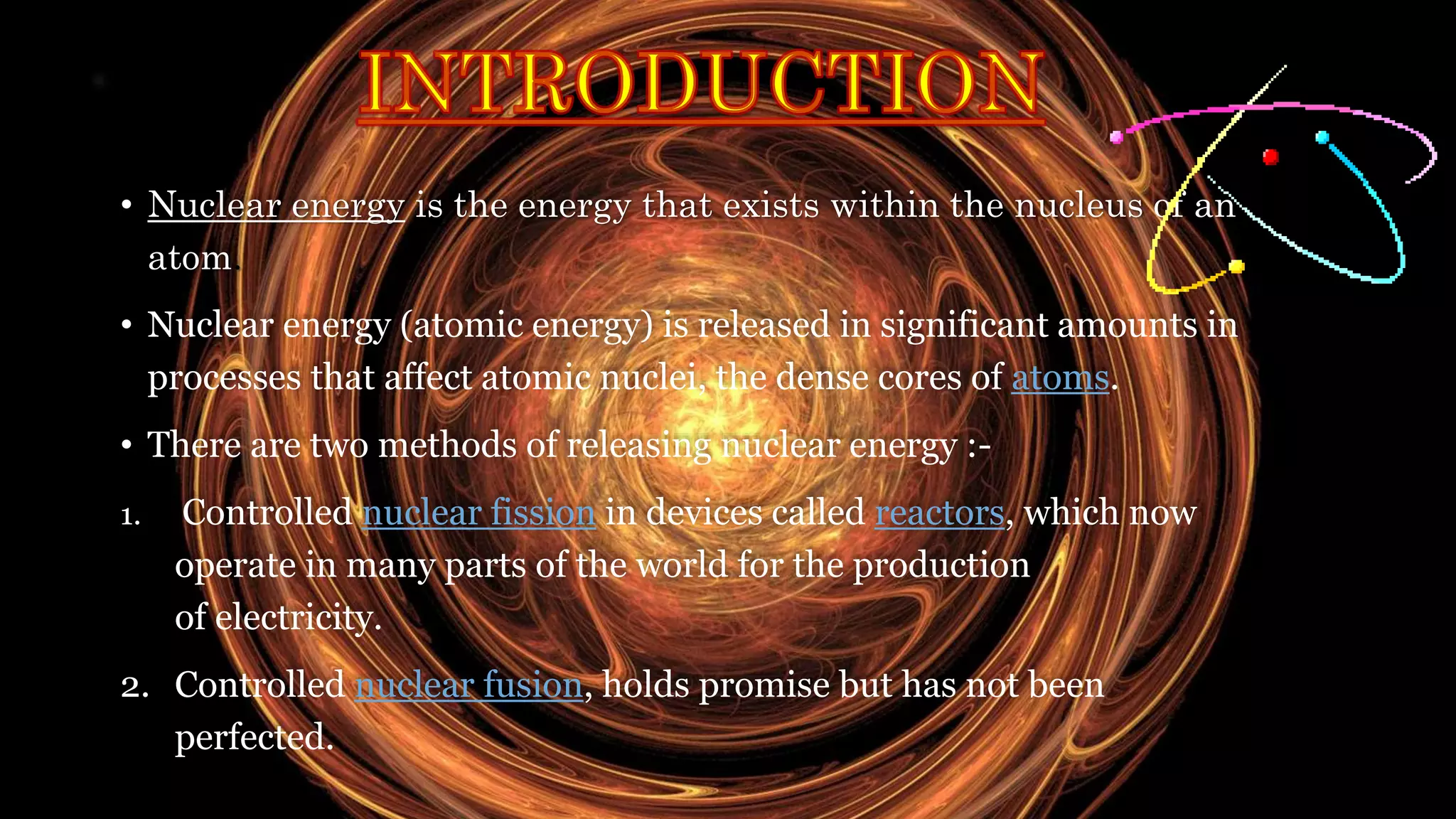 INTRODUCTION

• Nuclear energy is the energy that exists within the nucleus of an atom.

• Nuclear energy (atomic energy) is released in significant amounts in processes that affect atomic nuclei, the dense cores of atoms.

• There are two methods of releasing nuclear energy :-

1. Controlled nuclear fission in devices called reactors, which now operate in many parts of the world for the production of electricity.

2. Controlled nuclear fusion, holds promise but has not been perfected.